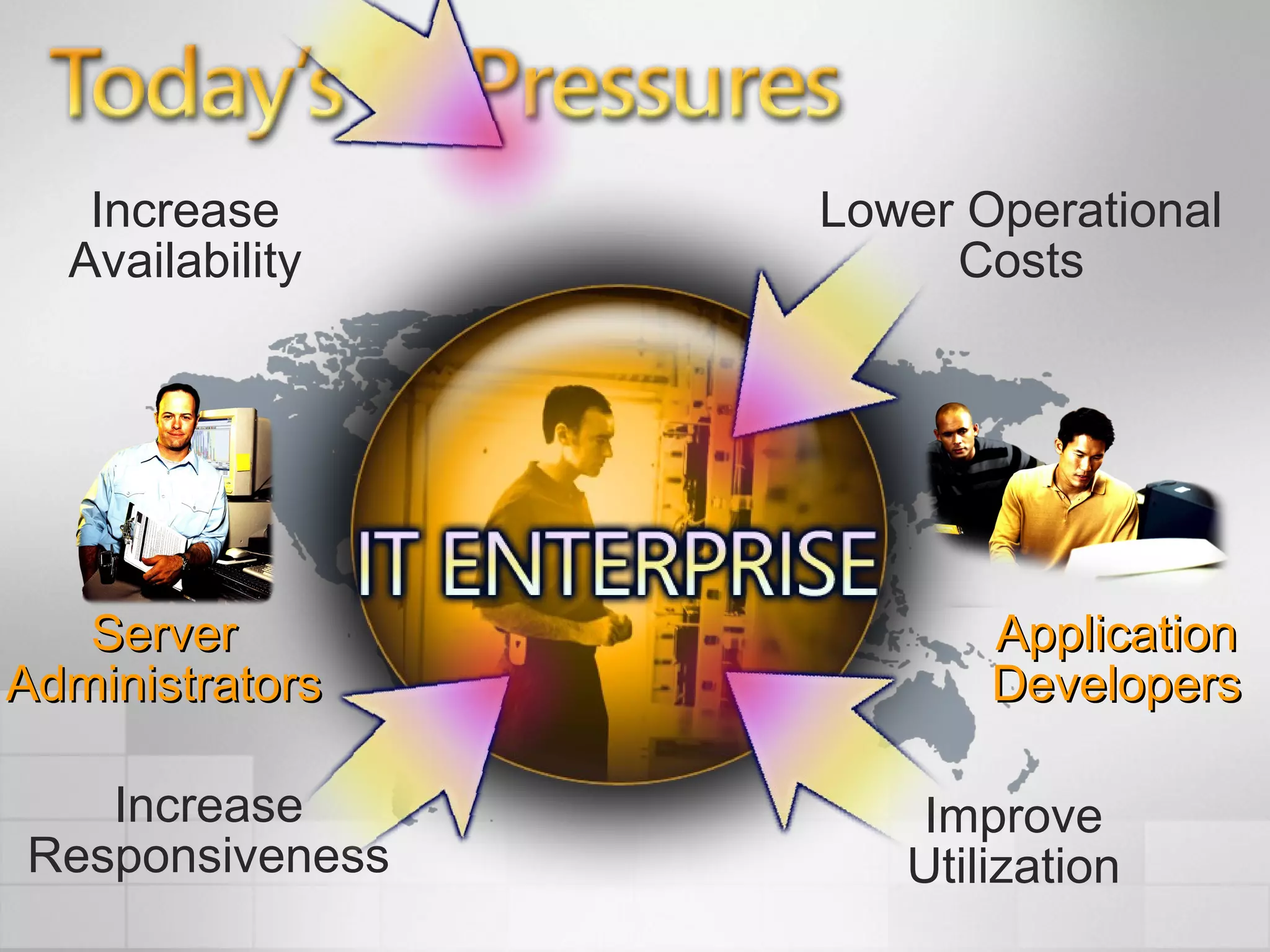 Today's Pressures

Increase Availability

Lower Operational Costs

IT ENTERPRISE

Server Administrators

Application Developers

Increase Responsiveness

Improve Utilization